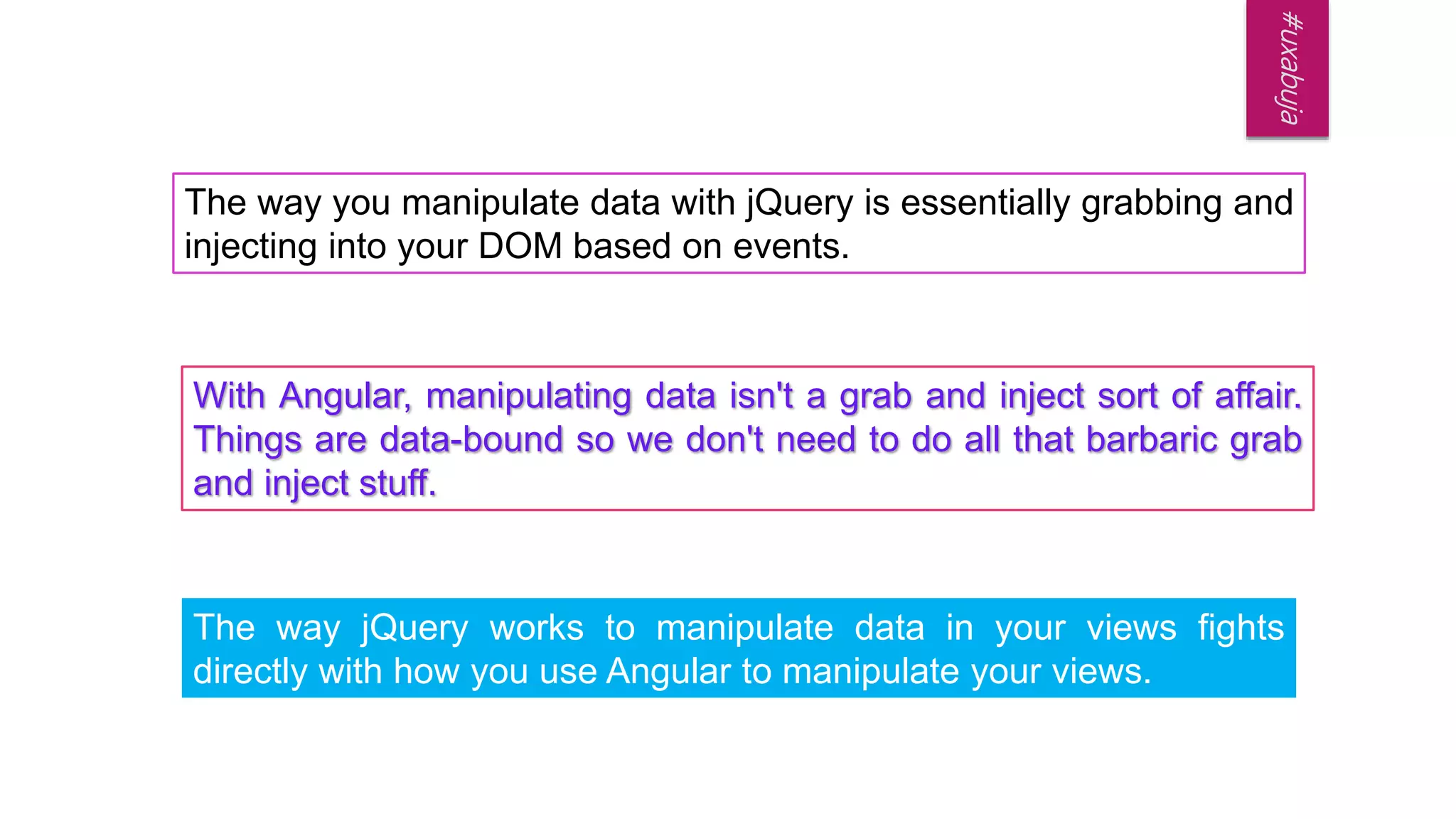 #uxabuja

The way you manipulate data with jQuery is essentially grabbing and injecting into your DOM based on events.

With Angular, manipulating data isn't a grab and inject sort of affair. Things are data-bound so we don't need to do all that barbaric grab and inject stuff.

The way jQuery works to manipulate data in your views fights directly with how you use Angular to manipulate your views.